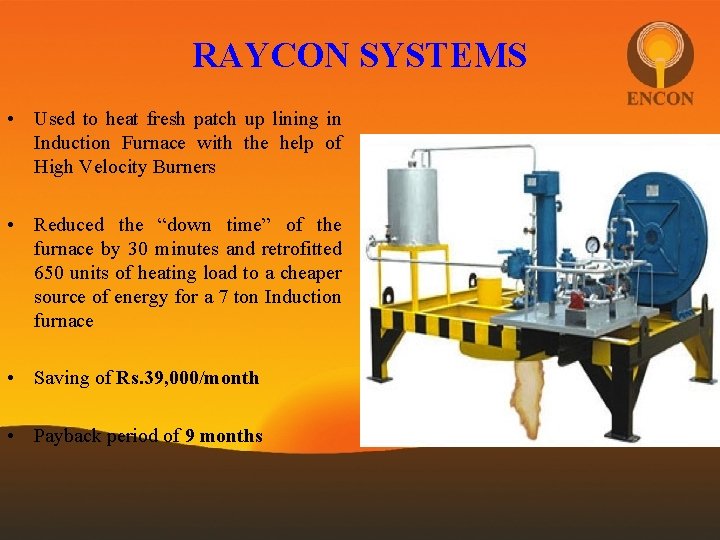 RAYCON SYSTEMS

ENCON

• Used to heat fresh patch up lining in Induction Furnace with the help of High Velocity Burners

• Reduced the “down time” of the furnace by 30 minutes and retrofitted 650 units of heating load to a cheaper source of energy for a 7 ton Induction furnace

• Saving of Rs.39,000/month

• Payback period of 9 months